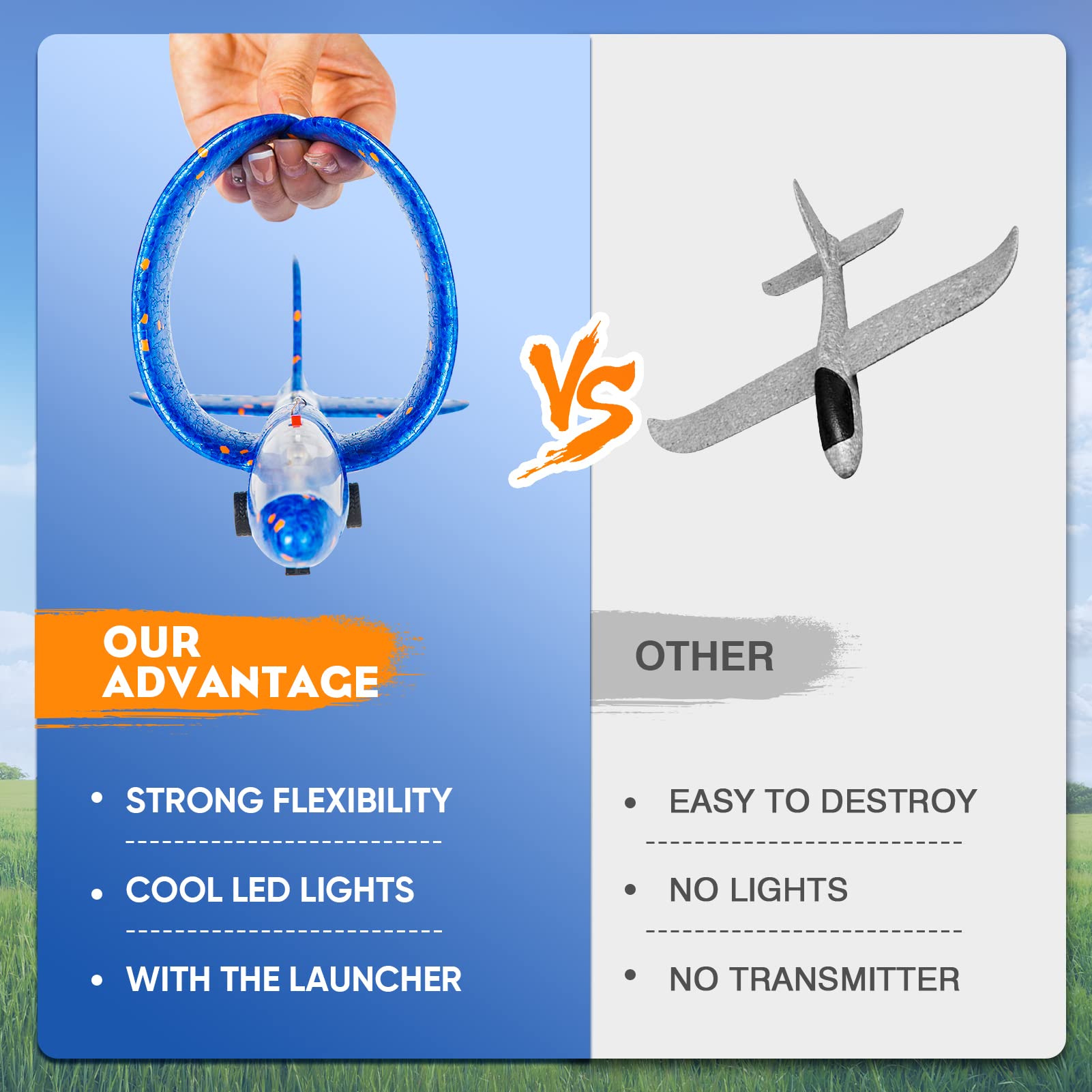 VS

OUR ADVANTAGE

• STRONG FLEXIBILITY

• COOL LED LIGHTS

• WITH THE LAUNCHER

OTHER

• EASY TO DESTROY

• NO LIGHTS

• NO TRANSMITTER